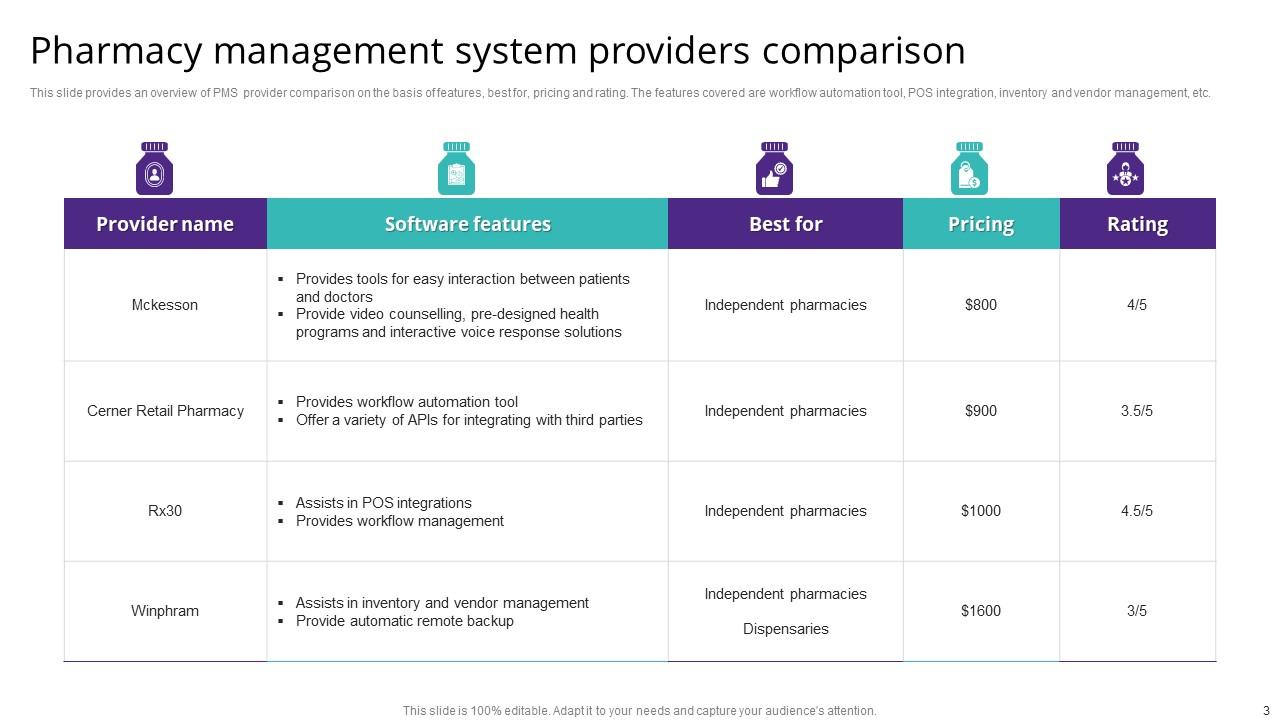 Pharmacy management system providers comparison

This slide provides an overview of PMS provider comparison on the basis of features, best for, pricing and rating. The features covered are workflow automation tool, POS integration, inventory and vendor management, etc.

| Provider name | Software features | Best for | Pricing | Rating |
|---|---|---|---|---|
| Mckesson | ▪ Provides tools for easy interaction between patients and doctors ▪ Provide video counselling, pre-designed health programs and interactive voice response solutions | Independent pharmacies | \$800 | 4/5 |
| Cerner Retail Pharmacy | ▪ Provides workflow automation tool ▪ Offer a variety of APIs for integrating with third parties | Independent pharmacies | \$900 | 3.5/5 |
| Rx30 | ▪ Assists in POS integrations ▪ Provides workflow management | Independent pharmacies | \$1000 | 4.5/5 |
| Winphram | ▪ Assists in inventory and vendor management ▪ Provide automatic remote backup | Independent pharmacies Dispensaries | \$1600 | 3/5 |

This slide is 100% editable. Adapt it to your needs and capture your audience's attention.

3